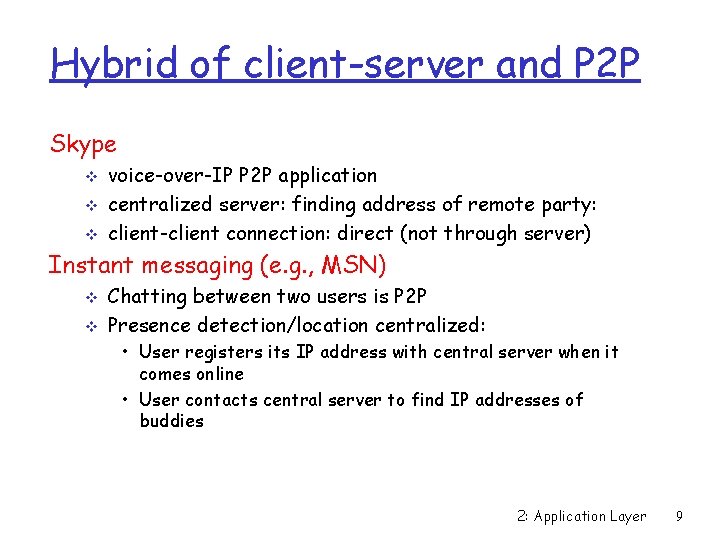 Hybrid of client-server and P2P

Skype

❖ voice-over-IP P2P application
❖ centralized server: finding address of remote party:
❖ client-client connection: direct (not through server)

Instant messaging (e.g., MSN)

❖ Chatting between two users is P2P
❖ Presence detection/location centralized:
• User registers its IP address with central server when it comes online
• User contacts central server to find IP addresses of buddies

2: Application Layer 9